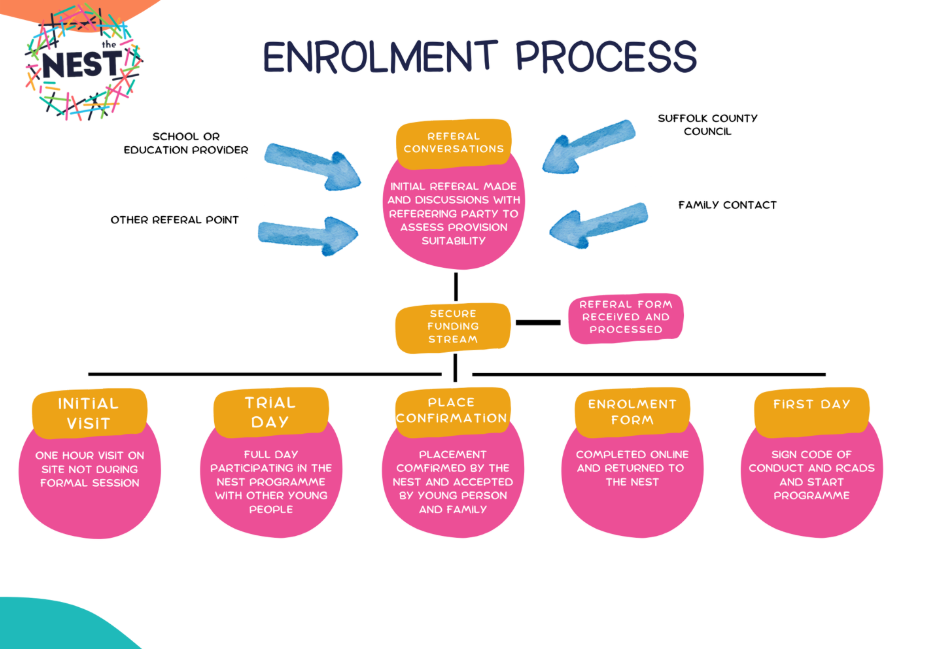 the NEST

ENROLMENT PROCESS

SCHOOL OR EDUCATION PROVIDER

OTHER REFERAL POINT

REFERAL CONVERSATIONS

INITIAL REFERAL MADE AND DISCUSSIONS WITH REFERERING PARTY TO ASSESS PROVISION SUITABILITY

SUFFOLK COUNTY COUNCIL

FAMILY CONTACT

SECURE FUNDING STREAM

REFERAL FORM RECEIVED AND PROCESSED

INITIAL VISIT

ONE HOUR VISIT ON SITE NOT DURING FORMAL SESSION

TRIAL DAY

FULL DAY PARTICIPATING IN THE NEST PROGRAMME WITH OTHER YOUNG PEOPLE

PLACE CONFIRMATION

PLACEMENT COMFIRMED BY THE NEST AND ACCEPTED BY YOUNG PERSON AND FAMILY

ENROLMENT FORM

COMPLETED ONLINE AND RETURNED TO THE NEST

FIRST DAY

SIGN CODE OF CONDUCT AND RCADS AND START PROGRAMME